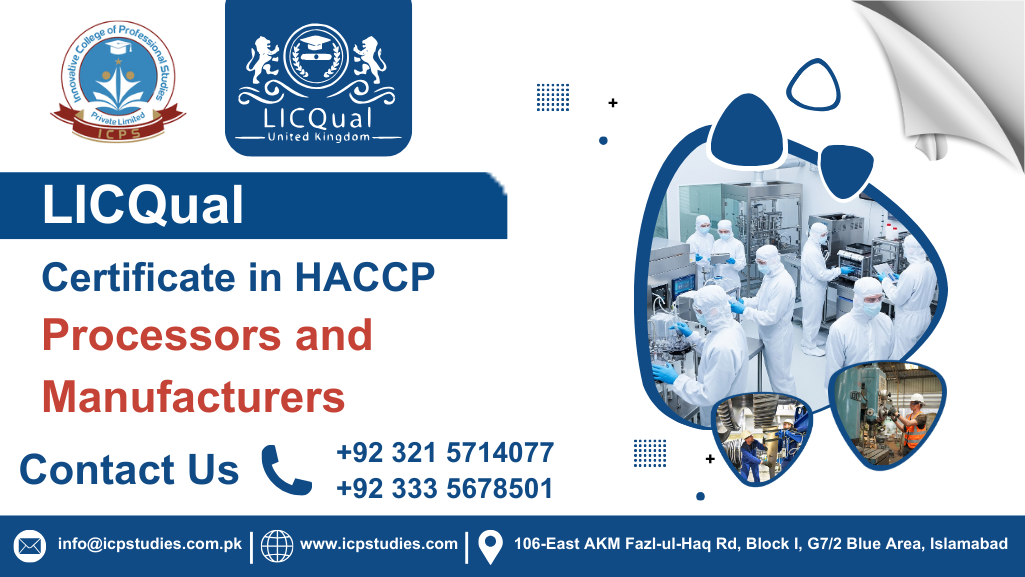 Innovative College of Professional Studies
Private Limited
ICPS

LICQual
United Kingdom

LICQual

Certificate in HACCP

Processors and Manufacturers

Contact Us

+92 321 5714077
+92 333 5678501

info@icpstudies.com.pk | www.icpstudies.com | 106-East AKM Fazl-ul-Haq Rd, Block I, G7/2 Blue Area, Islamabad